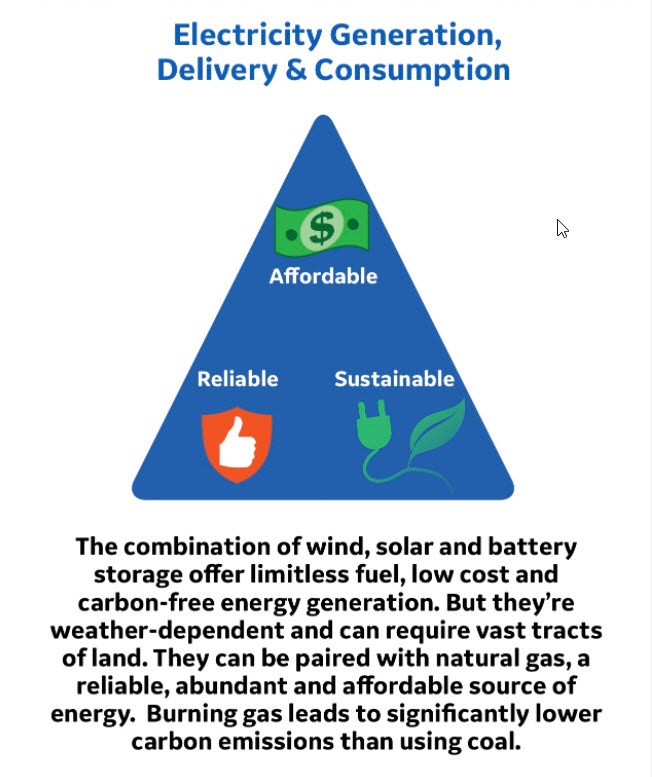 Electricity Generation, Delivery & Consumption

$

Affordable

Reliable

Sustainable

The combination of wind, solar and battery storage offer limitless fuel, low cost and carbon-free energy generation. But they're weather-dependent and can require vast tracts of land. They can be paired with natural gas, a reliable, abundant and affordable source of energy. Burning gas leads to significantly lower carbon emissions than using coal.